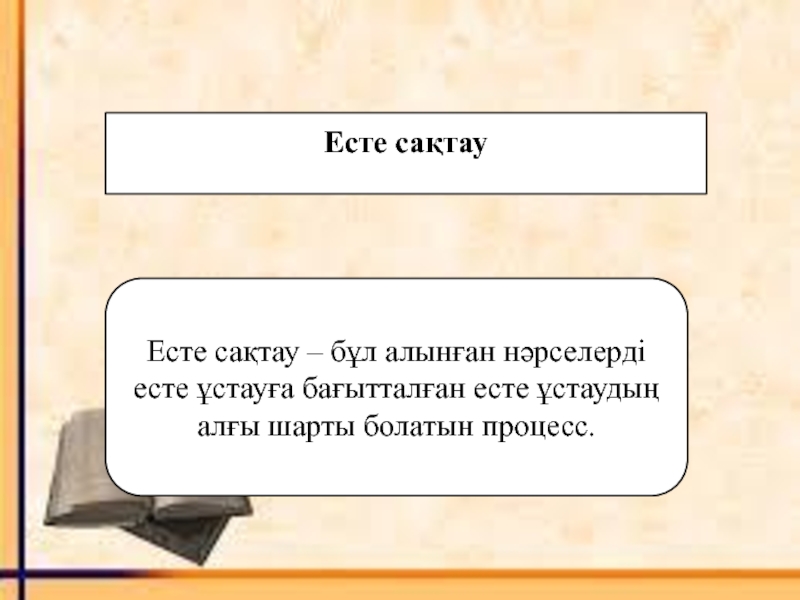 Есте сақтау

Есте сақтау – бұл алынған нәрселерді есте ұстауға бағытталған есте ұстаудың алғы шарты болатын процесс.